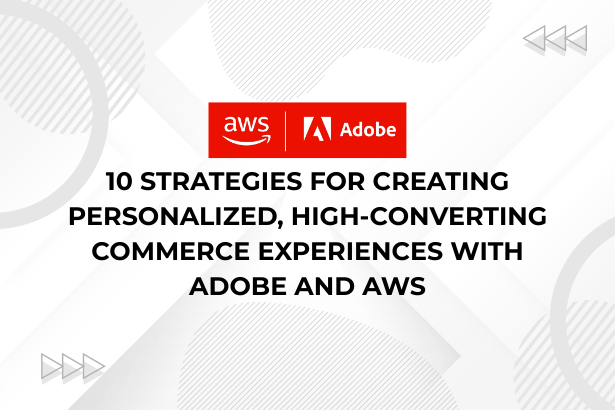 aws | Adobe

10 STRATEGIES FOR CREATING PERSONALIZED, HIGH-CONVERTING COMMERCE EXPERIENCES WITH ADOBE AND AWS